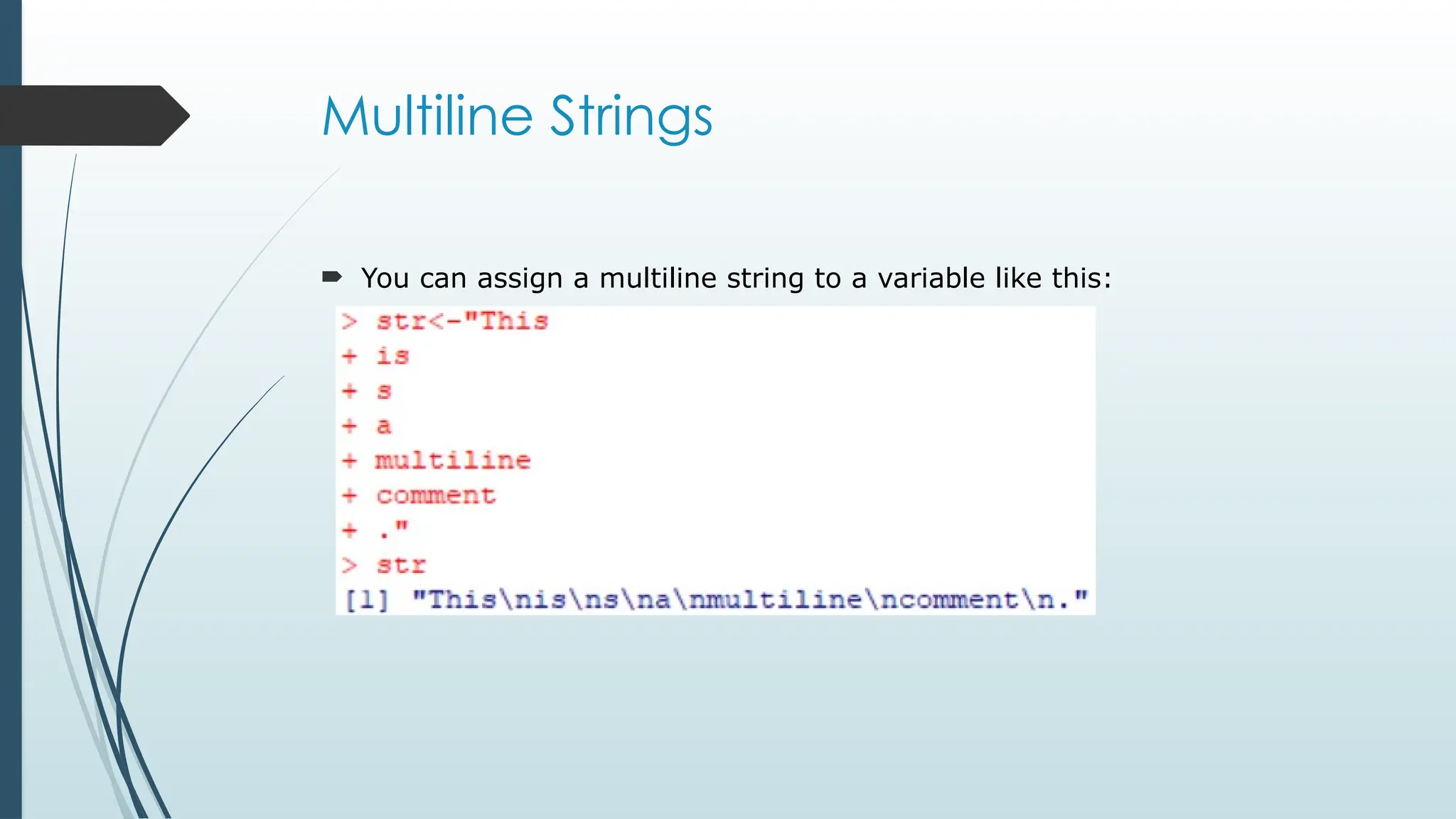 Multiline Strings

You can assign a multiline string to a variable like this:

> str<-"This
+ is
+ s
+ a
+ multiline
+ comment
+ ."
> str
[1] "This\nis\ns\na\nmultiline\ncomment\n."